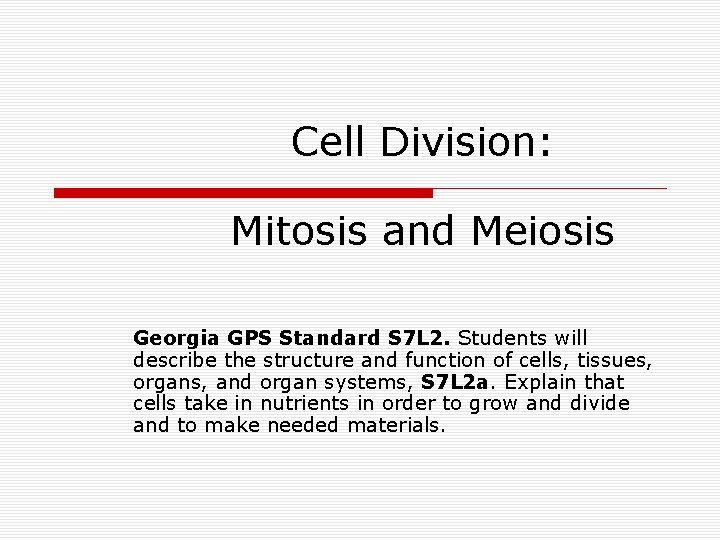 Cell Division:

Mitosis and Meiosis

Georgia GPS Standard S7L2. Students will describe the structure and function of cells, tissues, organs, and organ systems, S7L2a. Explain that cells take in nutrients in order to grow and divide and to make needed materials.